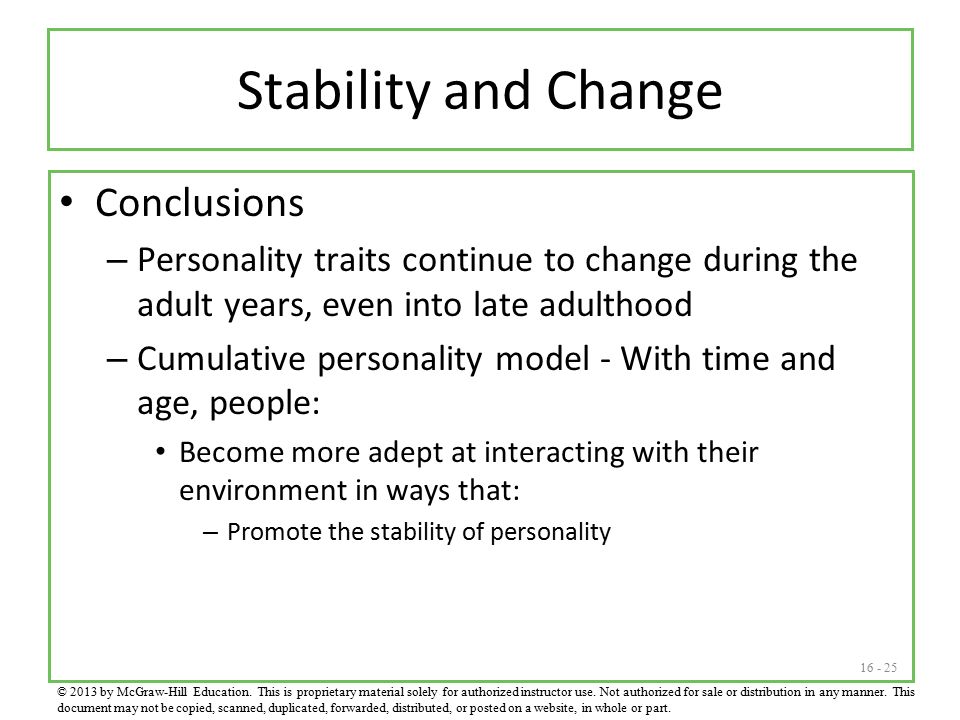 Stability and Change

• Conclusions
– Personality traits continue to change during the adult years, even into late adulthood
– Cumulative personality model - With time and age, people:
• Become more adept at interacting with their environment in ways that:
– Promote the stability of personality

16 - 25

© 2013 by McGraw-Hill Education. This is proprietary material solely for authorized instructor use. Not authorized for sale or distribution in any manner. This document may not be copied, scanned, duplicated, forwarded, distributed, or posted on a website, in whole or part.